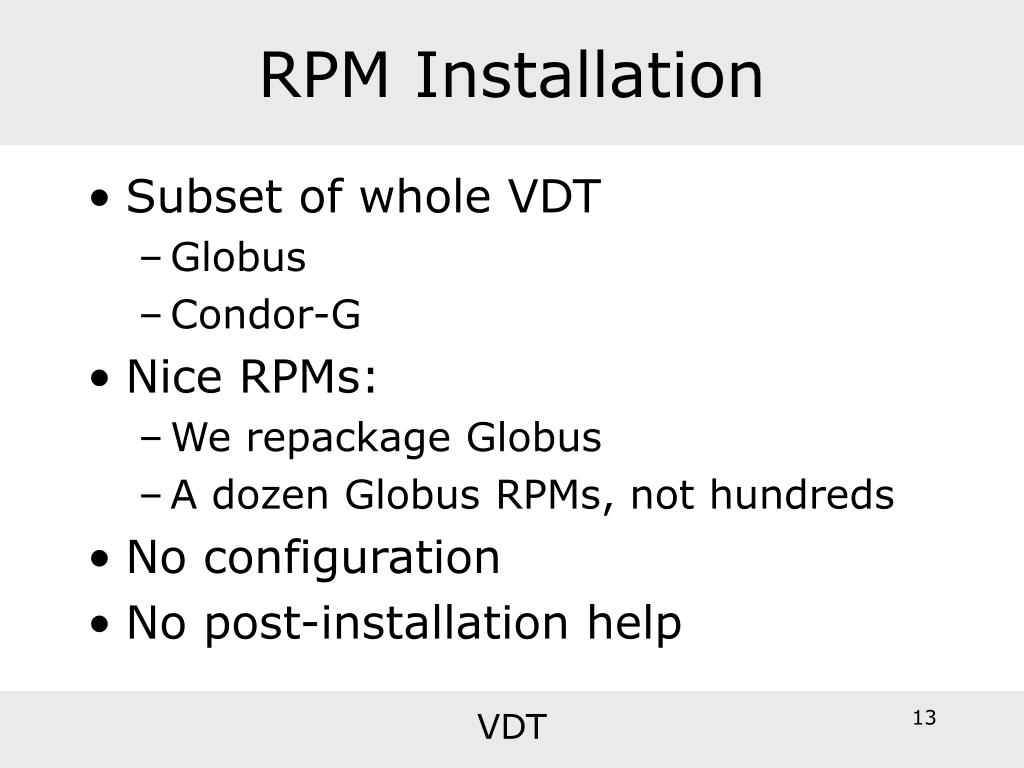 RPM Installation

• Subset of whole VDT
– Globus
– Condor-G
• Nice RPMs:
– We repackage Globus
– A dozen Globus RPMs, not hundreds
• No configuration
• No post-installation help

VDT

13